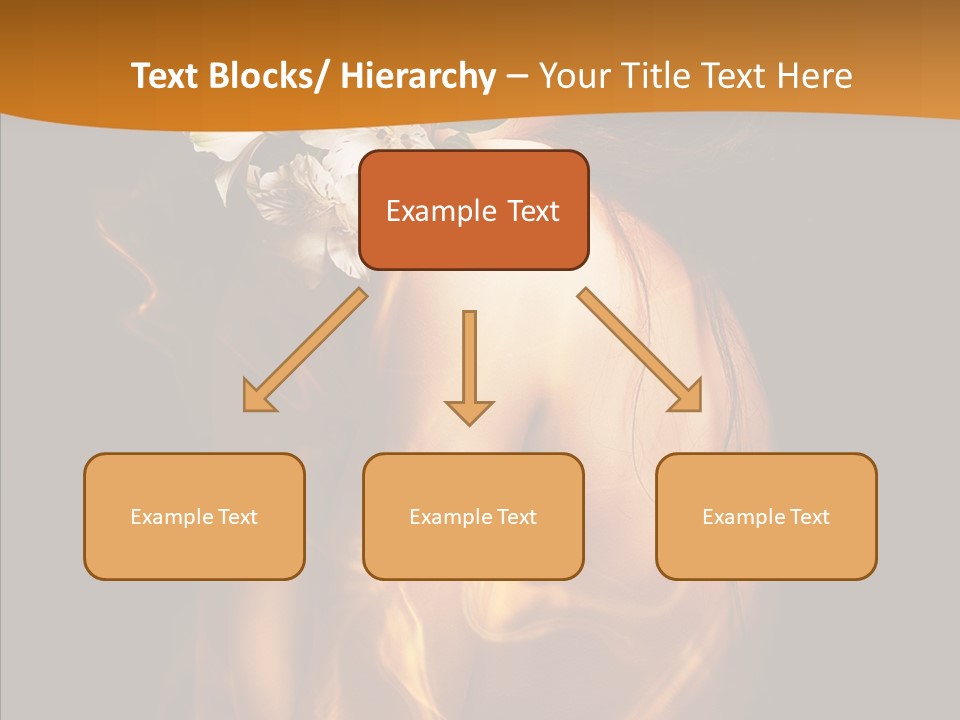 Text Blocks/ Hierarchy – Your Title Text Here

Example Text

Example Text

Example Text

Example Text